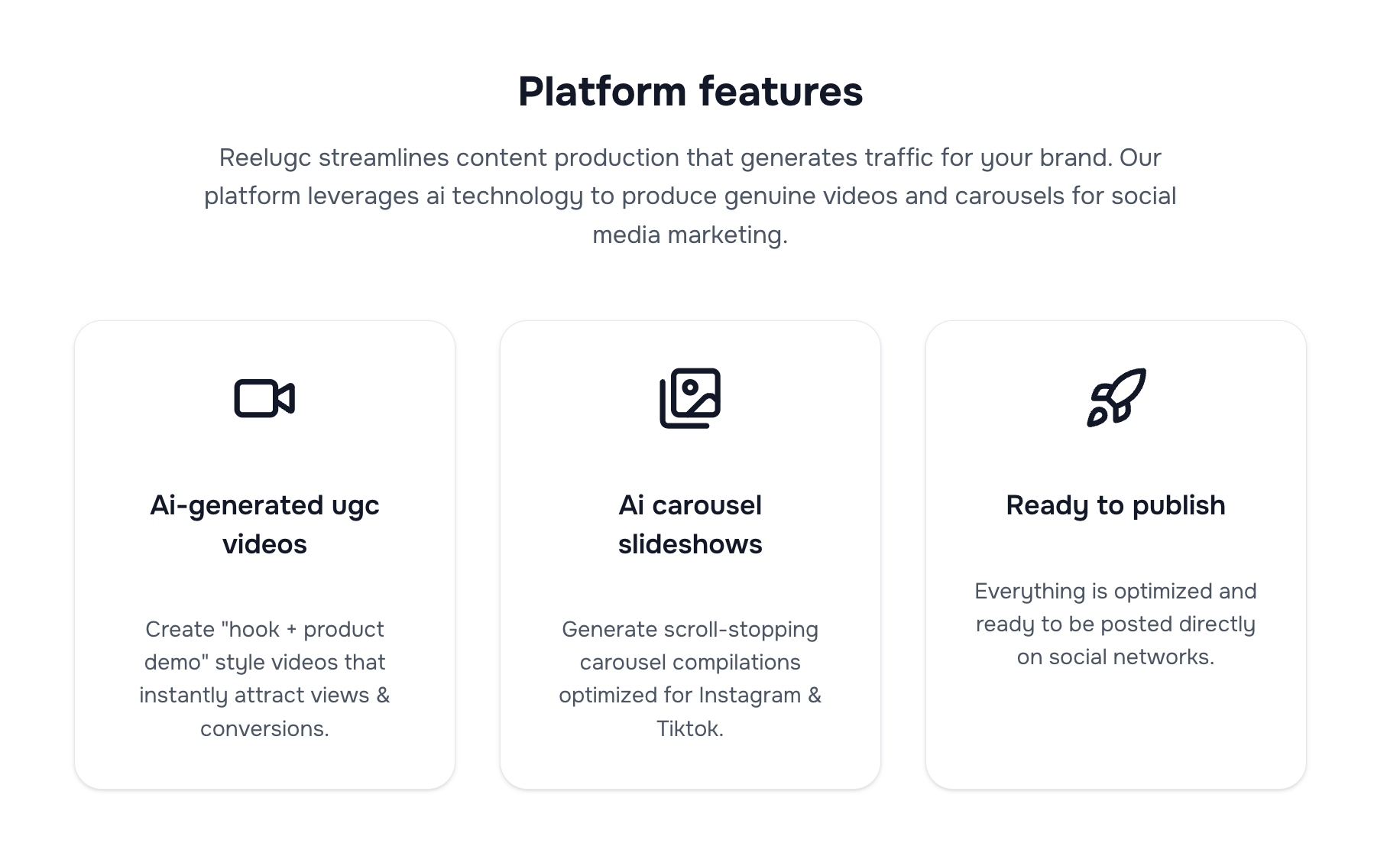 Platform features

Reelugc streamlines content production that generates traffic for your brand. Our platform leverages ai technology to produce genuine videos and carousels for social media marketing.

Ai-generated ugc videos

Create "hook + product demo" style videos that instantly attract views & conversions.

Ai carousel slideshows

Generate scroll-stopping carousel compilations optimized for Instagram & Tiktok.

Ready to publish

Everything is optimized and ready to be posted directly on social networks.